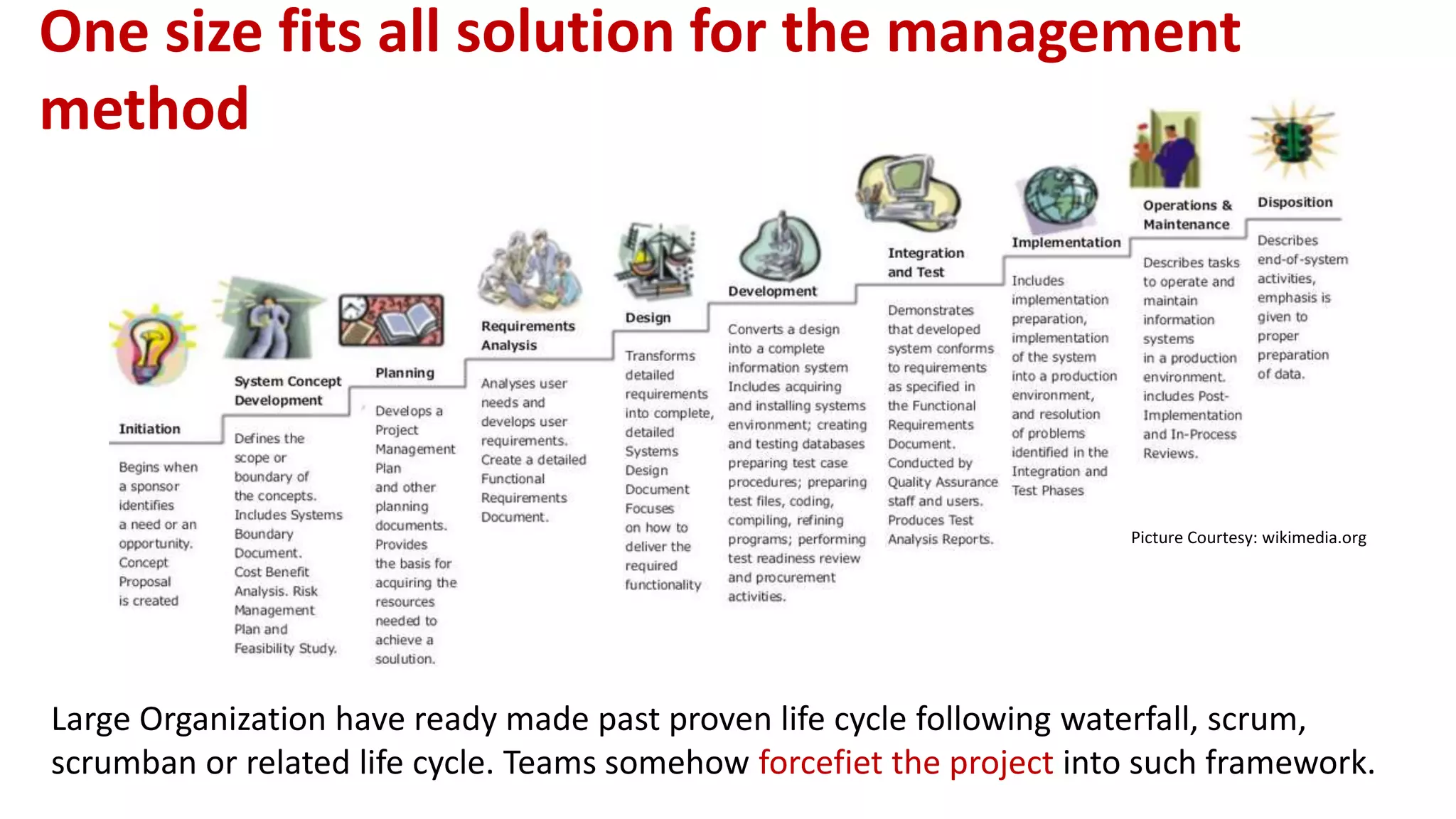 One size fits all solution for the management method

Initiation

Begins when a sponsor identifies a need or an opportunity. Concept Proposal is created

System Concept Development

Defines the scope or boundary of the concepts. Includes Systems Boundary Document. Cost Benefit Analysis. Risk Management Plan and Feasibility Study.

Planning

Develops a Project Management Plan and other planning documents. Provides the basis for acquiring the resources needed to achieve a soulution.

Requirements Analysis

Analyses user needs and develops user requirements. Create a detailed Functional Requirements Document.

Design

Transforms detailed requirements into complete, detailed Systems Design Document Focuses on how to deliver the required functionality

Development

Converts a design into a complete information system Includes acquiring and installing systems environment; creating and testing databases preparing test case procedures; preparing test files, coding, compiling, refining programs; performing test readiness review and procurement activities.

Integration and Test

Demonstrates that developed system conforms to requirements as specified in the Functional Requirements Document. Conducted by Quality Assurance staff and users. Produces Test Analysis Reports.

Implementation

Includes implementation preparation, implementation of the system into a production environment, and resolution of problems identified in the Integration and Test Phases

Operations & Maintenance

Describes tasks to operate and maintain information systems in a production environment. includes Post-Implementation and In-Process Reviews.

Disposition

Describes end-of-system activities, emphasis is given to proper preparation of data.

Picture Courtesy: wikimedia.org

Large Organization have ready made past proven life cycle following waterfall, scrum, scrumban or related life cycle. Teams somehow forcefiet the project into such framework.